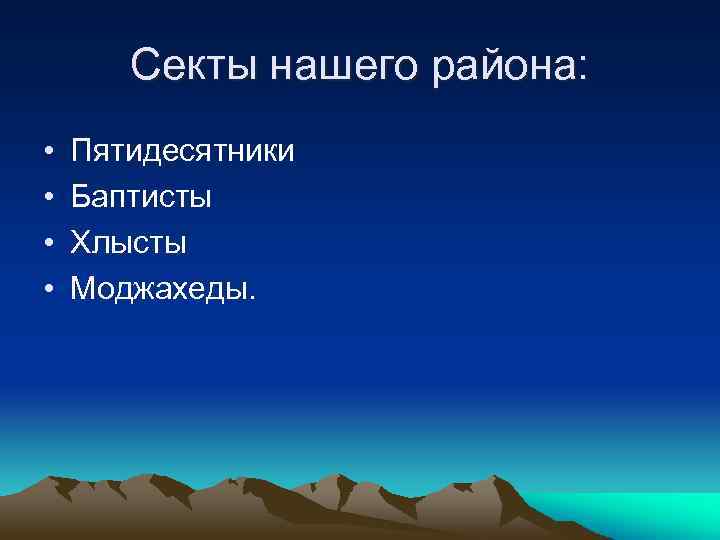 Секты нашего района:

• Пятидесятники
• Баптисты
• Хлысты
• Моджахеды.